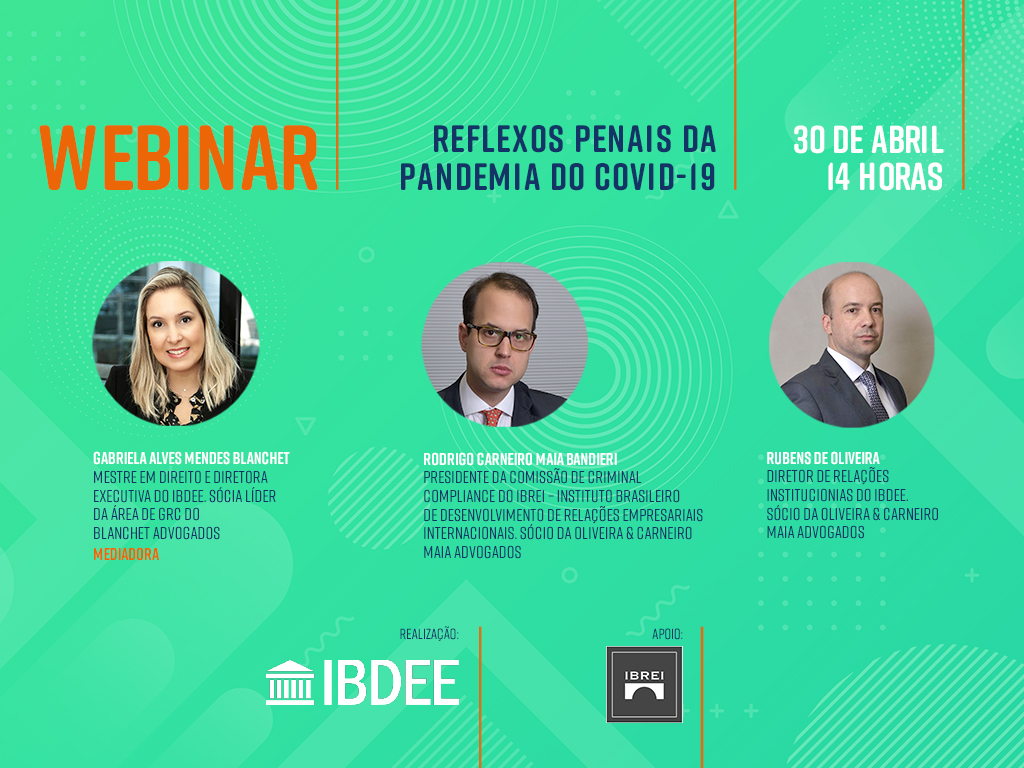 WEBINAR

REFLEXOS PENAIS DA PANDEMIA DO COVID-19

30 DE ABRIL
14 HORAS

GABRIELA ALVES MENDES BLANCHET
MESTRE EM DIREITO E DIRETORA EXECUTIVA DO IBDEE. SÓCIA LÍDER DA ÁREA DE GRC DO BLANCHET ADVOGADOS
MEDIADORA

RODRIGO CARNEIRO MAIA BANDIERI
PRESIDENTE DA COMISSÃO DE CRIMINAL COMPLIANCE DO IBREI – INSTITUTO BRASILEIRO DE DESENVOLVIMENTO DE RELAÇÕES EMPRESARIAIS INTERNACIONAIS. SÓCIO DA OLIVEIRA & CARNEIRO MAIA ADVOGADOS

RUBENS DE OLIVEIRA
DIRETOR DE RELAÇÕES INSTITUCIONIAS DO IBDEE. SÓCIO DA OLIVEIRA & CARNEIRO MAIA ADVOGADOS

REALIZAÇÃO:
IBDEE

APOIO:
IBREI